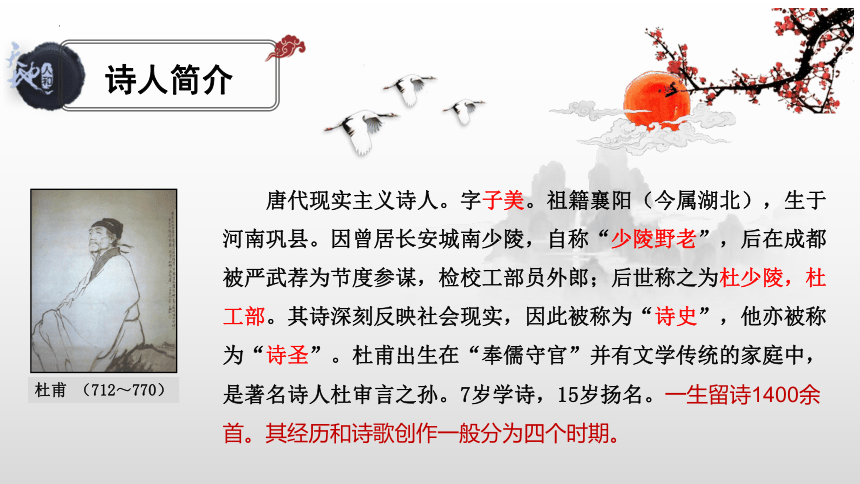 诗人简介

杜甫 （712～770）

唐代现实主义诗人。字子美。祖籍襄阳（今属湖北），生于河南巩县。因曾居长安城南少陵，自称“少陵野老”，后在成都被严武荐为节度参谋，检校工部员外郎；后世称之为杜少陵，杜工部。其诗深刻反映社会现实，因此被称为“诗史”，他亦被称为“诗圣”。杜甫出生在“奉儒守官”并有文学传统的家庭中，是著名诗人杜审言之孙。7岁学诗，15岁扬名。一生留诗1400余首。其经历和诗歌创作一般分为四个时期。